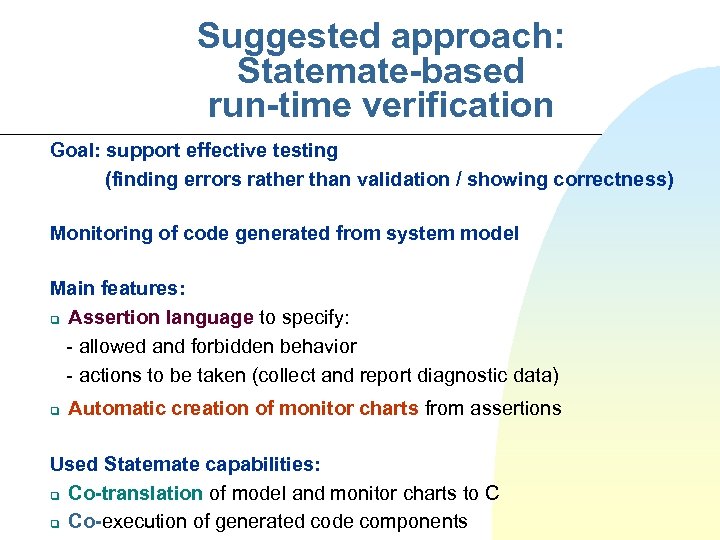 Suggested approach: Statemate-based run-time verification

Goal: support effective testing
(finding errors rather than validation / showing correctness)

Monitoring of code generated from system model

Main features:
❑ Assertion language to specify:
- allowed and forbidden behavior
- actions to be taken (collect and report diagnostic data)
❑ Automatic creation of monitor charts from assertions

Used Statemate capabilities:
❑ Co-translation of model and monitor charts to C
❑ Co-execution of generated code components